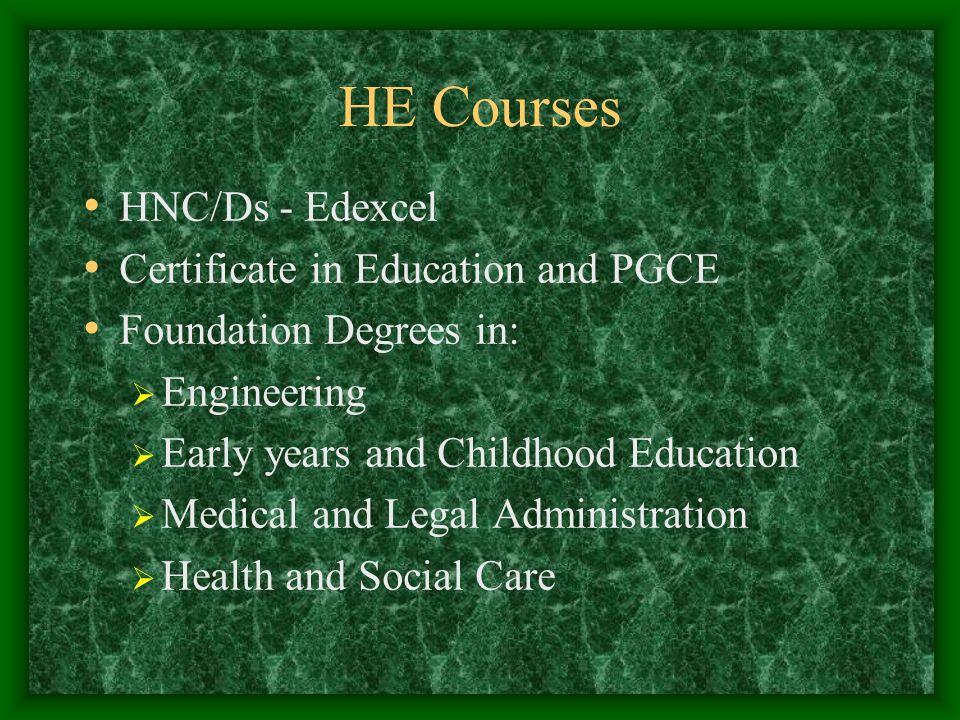 HE Courses

• HNC/Ds - Edexcel
• Certificate in Education and PGCE
• Foundation Degrees in:
➢ Engineering
➢ Early years and Childhood Education
➢ Medical and Legal Administration
➢ Health and Social Care